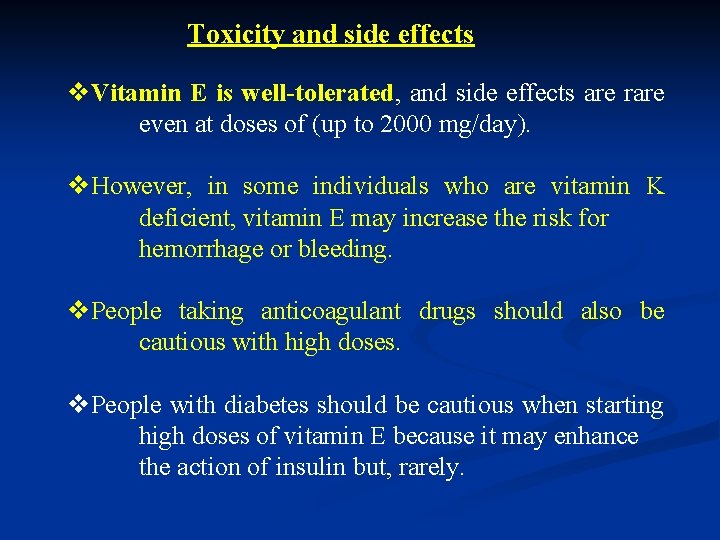 Toxicity and side effects

❖Vitamin E is well-tolerated, and side effects are rare even at doses of (up to 2000 mg/day).

❖However, in some individuals who are vitamin K deficient, vitamin E may increase the risk for hemorrhage or bleeding.

❖People taking anticoagulant drugs should also be cautious with high doses.

❖People with diabetes should be cautious when starting high doses of vitamin E because it may enhance the action of insulin but, rarely.